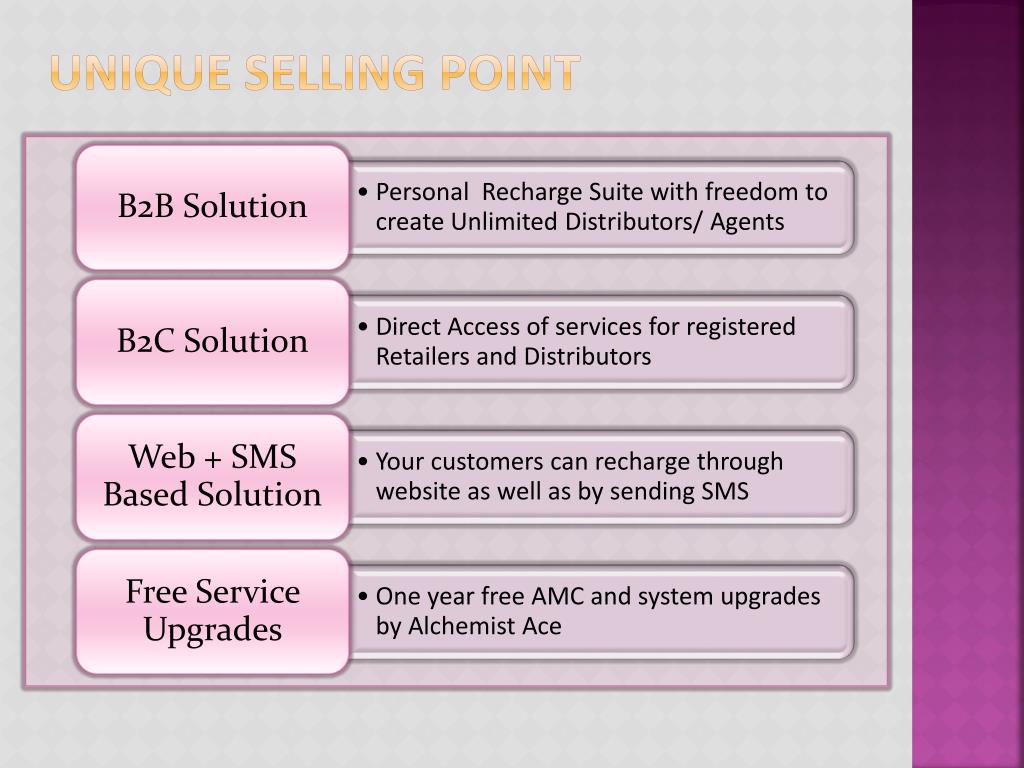 UNIQUE SELLING POINT

B2B Solution

• Personal Recharge Suite with freedom to create Unlimited Distributors/ Agents

B2C Solution

• Direct Access of services for registered Retailers and Distributors

Web + SMS Based Solution

• Your customers can recharge through website as well as by sending SMS

Free Service Upgrades

• One year free AMC and system upgrades by Alchemist Ace